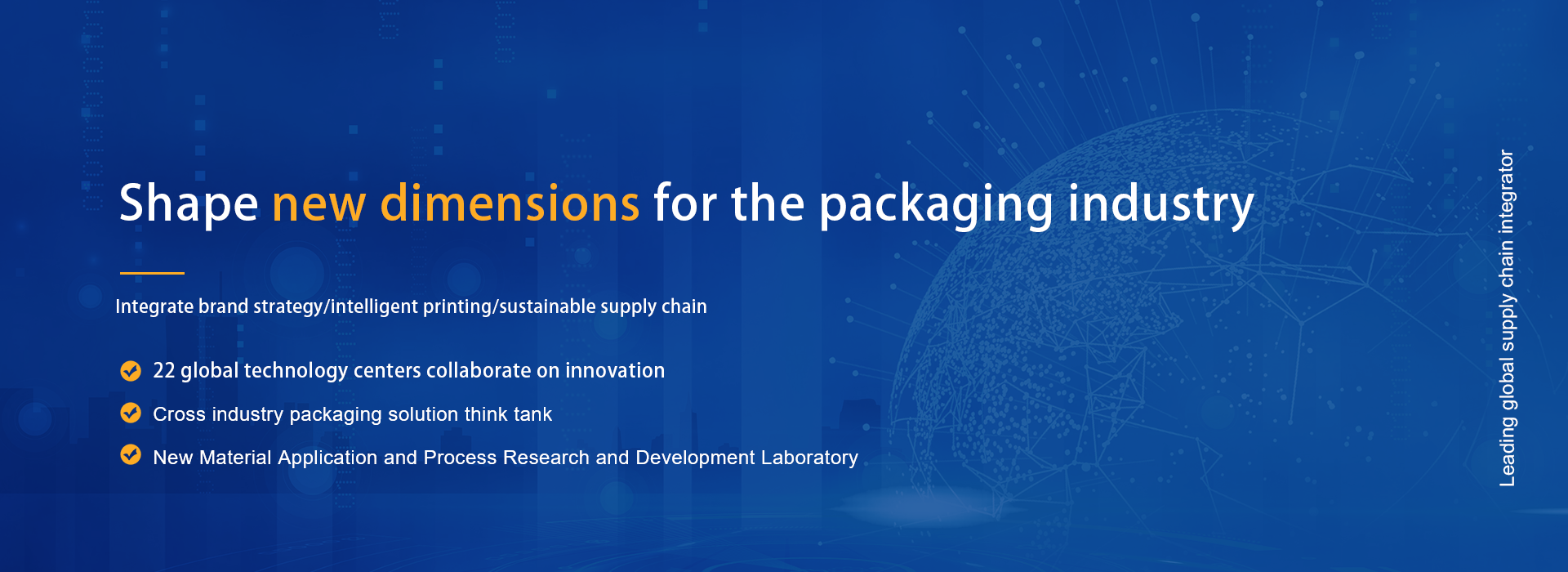 Shape new dimensions for the packaging industry

Integrate brand strategy/intelligent printing/sustainable supply chain

22 global technology centers collaborate on innovation

Cross industry packaging solution think tank

New Material Application and Process Research and Development Laboratory

Leading global supply chain integrator